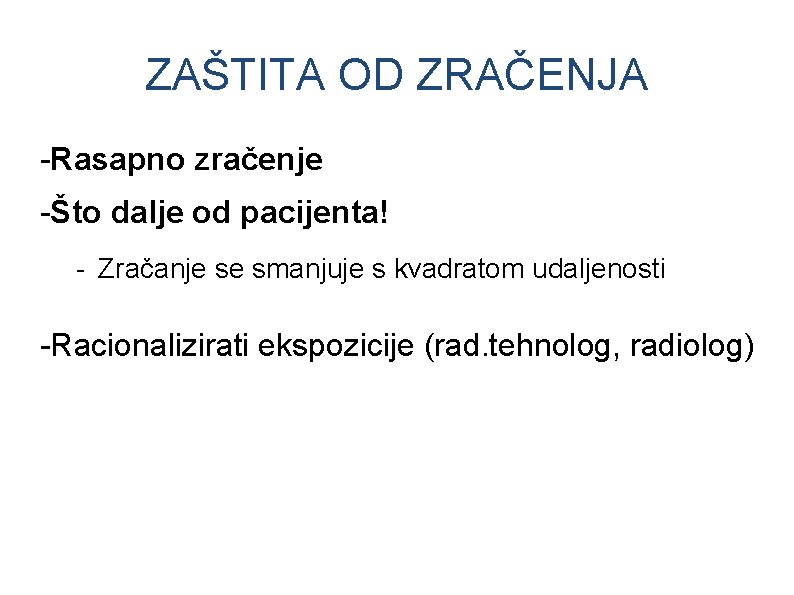 ZAŠTITA OD ZRAČENJA

-Rasapno zračenje

-Što dalje od pacijenta!

- Zračanje se smanjuje s kvadratom udaljenosti

-Racionalizirati ekspozicije (rad.tehnolog, radiolog)